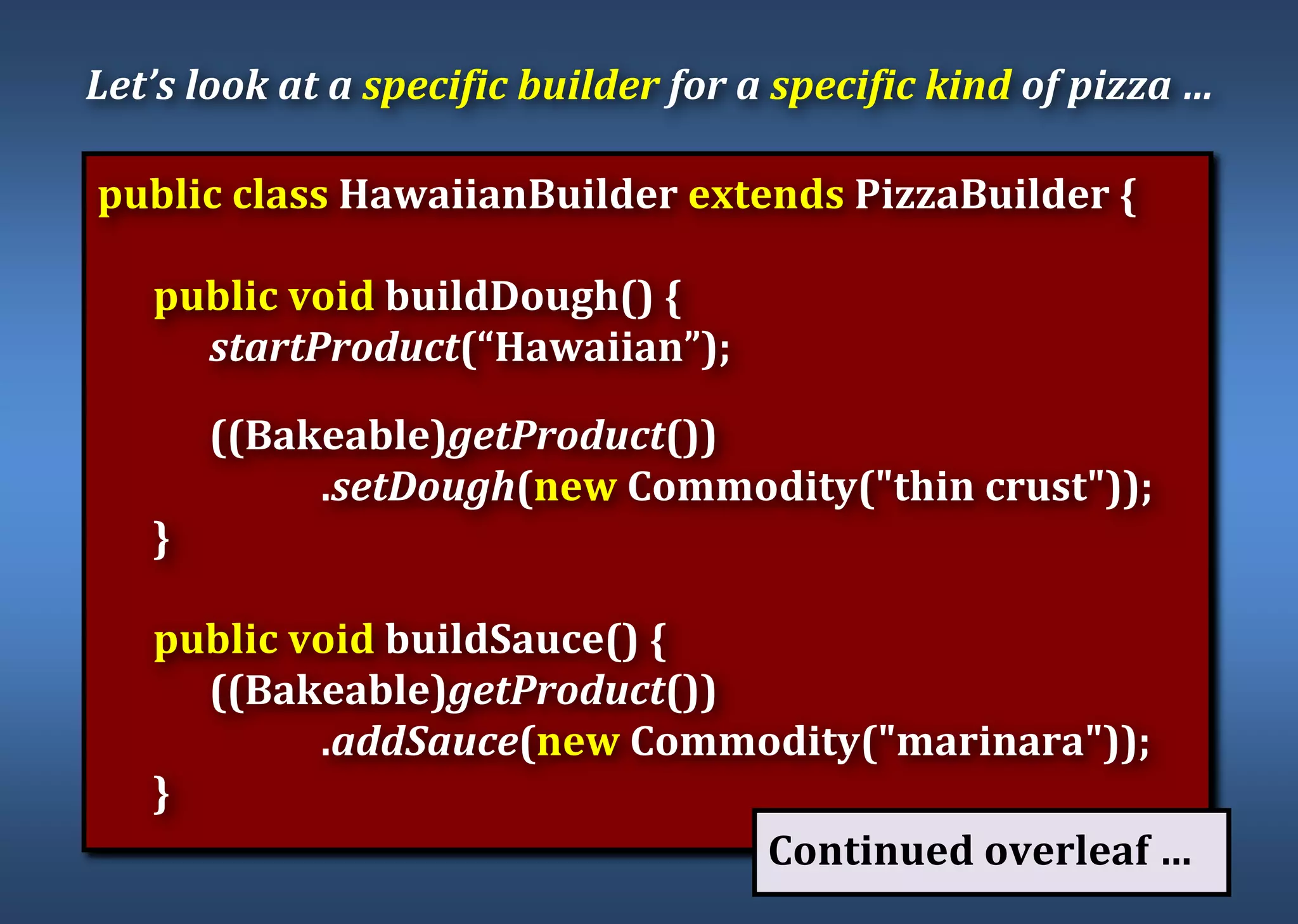 Let’s look at a specific builder for a specific kind of pizza …

public class HawaiianBuilder extends PizzaBuilder {

public void buildDough() {
startProduct(“Hawaiian”);

((Bakeable)getProduct())
.setDough(new Commodity("thin crust"));
}

public void buildSauce() {
((Bakeable)getProduct())
.addSauce(new Commodity("marinara"));
}

Continued overleaf …